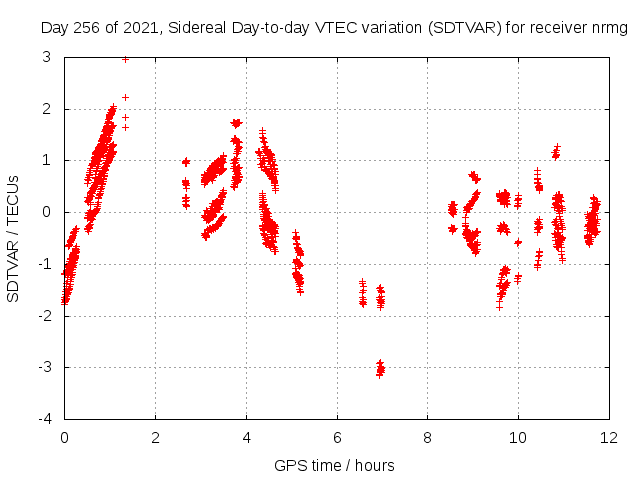 Day 256 of 2021, Sidereal Day-to-day VTEC variation (SDTVAR) for receiver nrmg

SDTVAR / TECUs

3
2
1
0
-1
-2
-3
-4

0
2
4
6
8
10
12

GPS time / hours